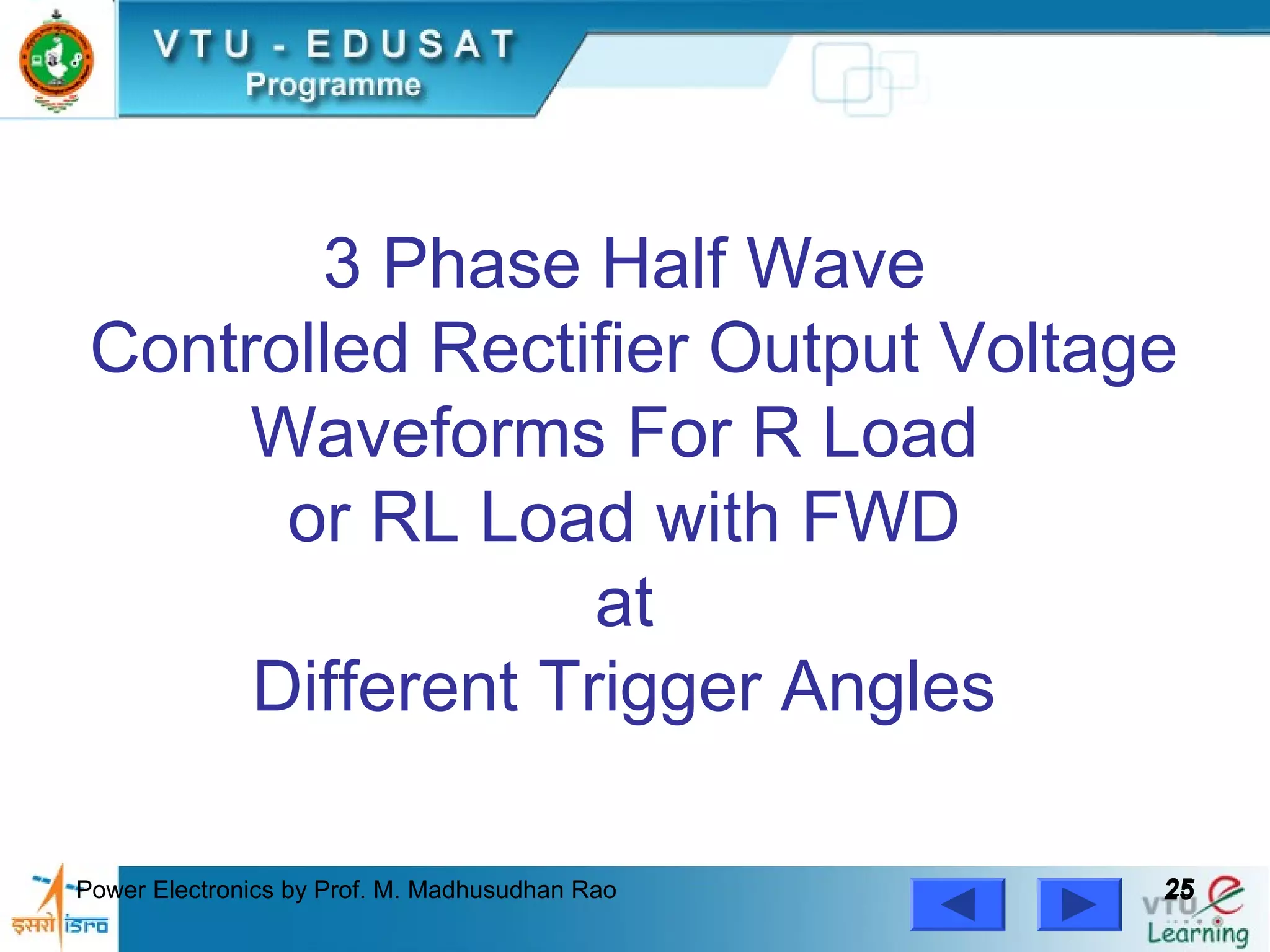 VTU - EDUSAT
Programme

3 Phase Half Wave
Controlled Rectifier Output Voltage
Waveforms For R Load
or RL Load with FWD
at
Different Trigger Angles

इसरो isro

Power Electronics by Prof. M. Madhusudhan Rao

25

VTU e Learning